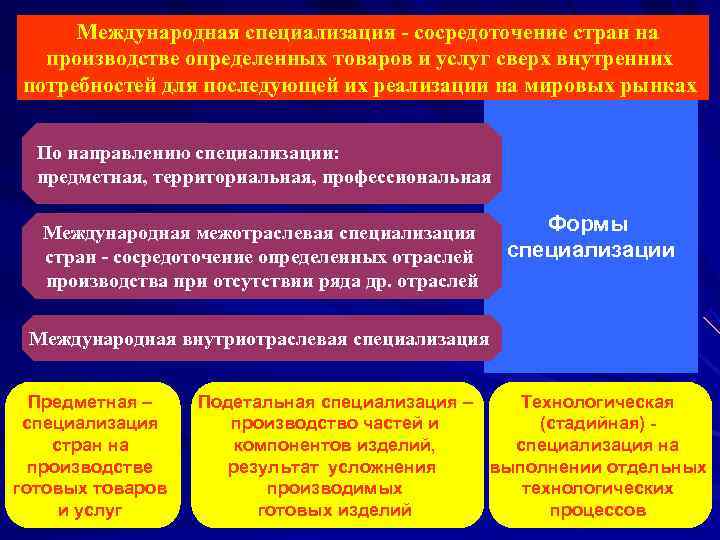 Международная специализация - сосредоточение стран на производстве определенных товаров и услуг сверх внутренних потребностей для последующей их реализации на мировых рынках

По направлению специализации: предметная, территориальная, профессиональная

Международная межотраслевая специализация стран - сосредоточение определенных отраслей производства при отсутствии ряда др. отраслей

Международная внутриотраслевая специализация

Формы специализации

Предметная – специализация стран на производстве готовых товаров и услуг

Подетальная специализация – производство частей и компонентов изделий, результат усложнения производимых готовых изделий

Технологическая (стадийная) - специализация на выполнении отдельных технологических процессов